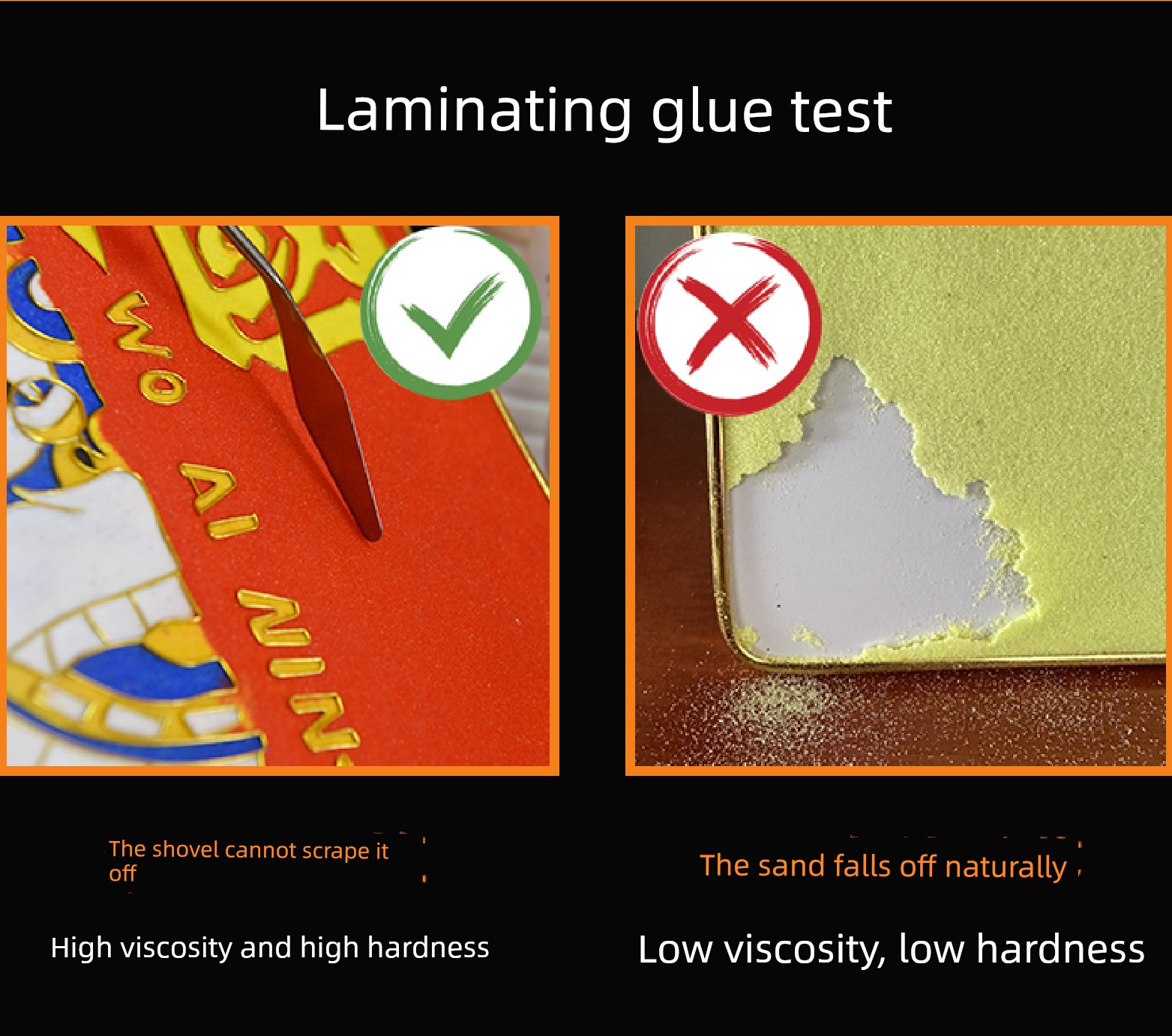 Laminating glue test

WO AI NIN

The shovel cannot scrape it off

High viscosity and high hardness

The sand falls off naturally

Low viscosity, low hardness